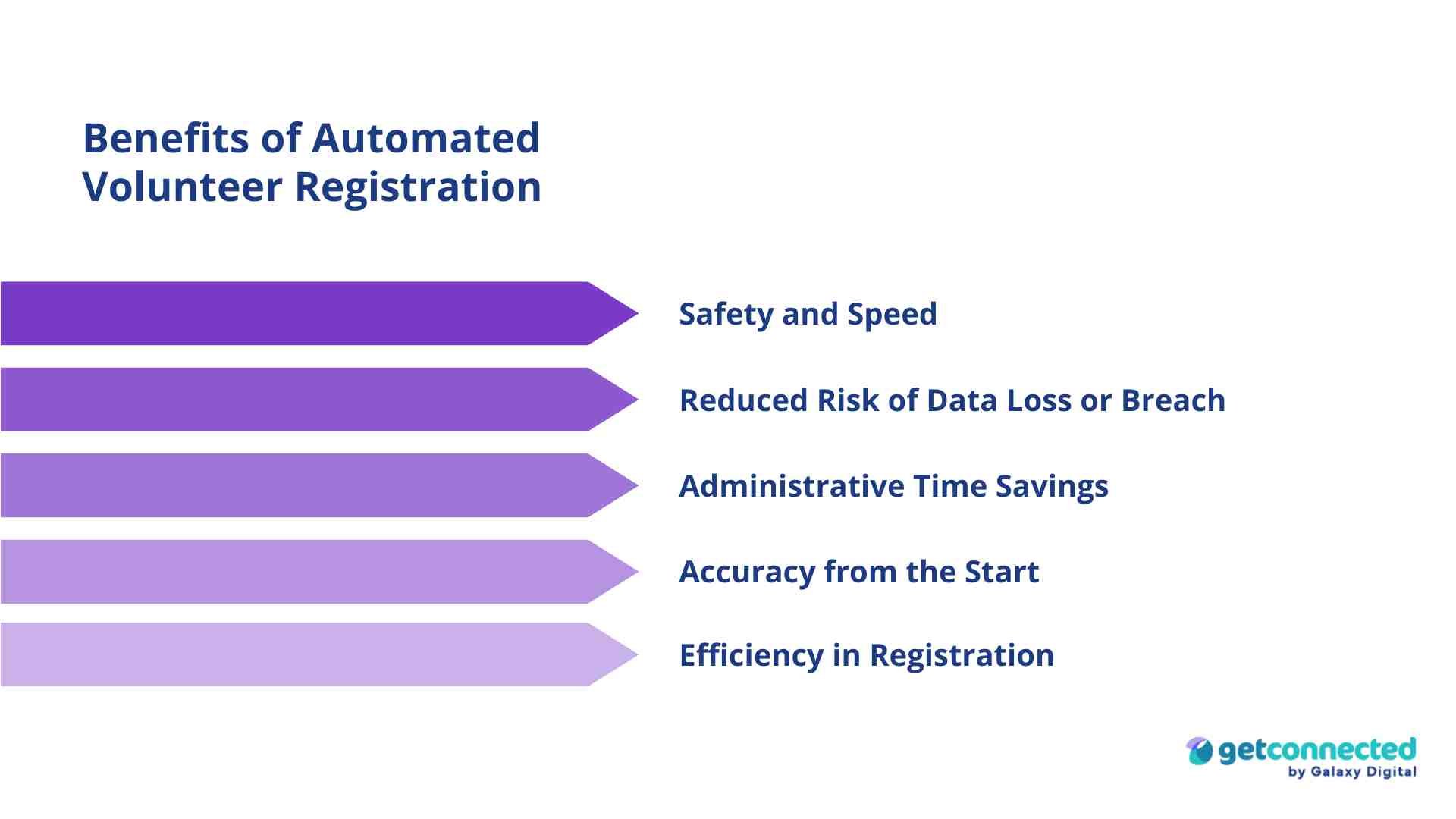 Benefits of Automated Volunteer Registration

Safety and Speed

Reduced Risk of Data Loss or Breach

Administrative Time Savings

Accuracy from the Start

Efficiency in Registration

getconnected
by Galaxy Digital